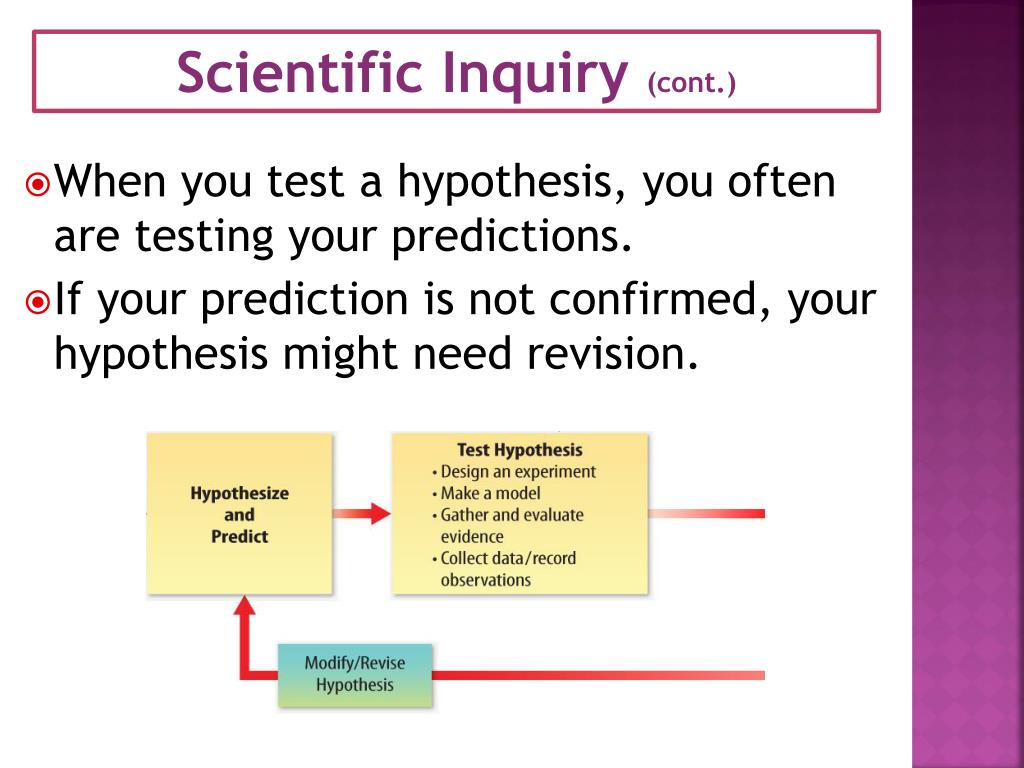 Scientific Inquiry (cont.)

When you test a hypothesis, you often are testing your predictions.

If your prediction is not confirmed, your hypothesis might need revision.

Hypothesize and Predict

Test Hypothesis
• Design an experiment
• Make a model
• Gather and evaluate evidence
• Collect data/record observations

Modify/Revise Hypothesis